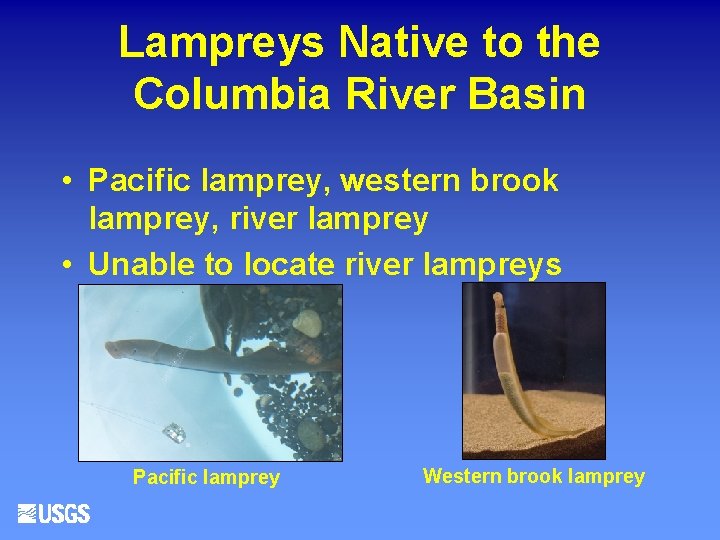 Lampreys Native to the Columbia River Basin

• Pacific lamprey, western brook lamprey, river lamprey
• Unable to locate river lampreys

Pacific lamprey

Western brook lamprey

USGS